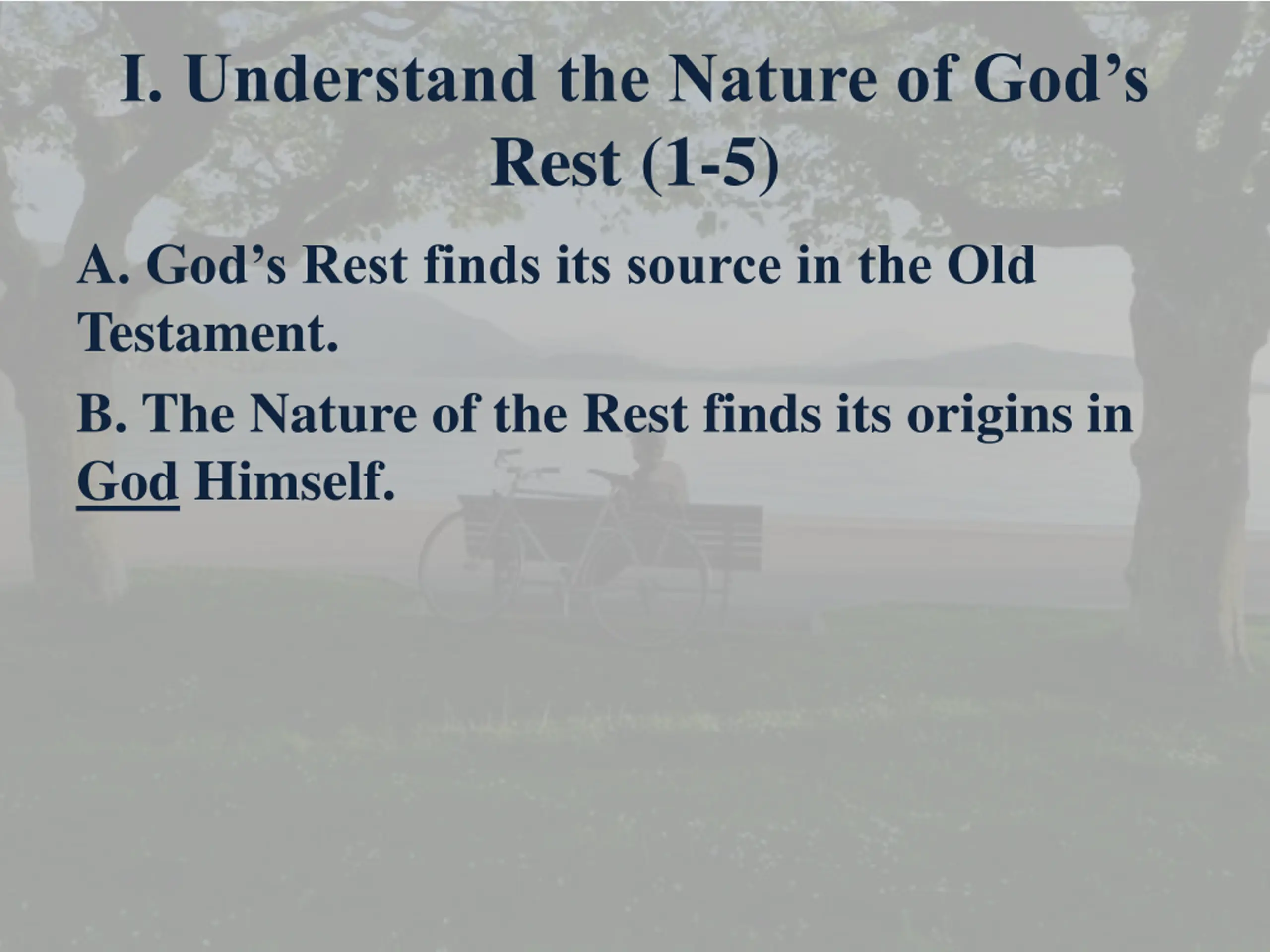 I. Understand the Nature of God’s Rest (1-5)

A. God’s Rest finds its source in the Old Testament.

B. The Nature of the Rest finds its origins in God Himself.